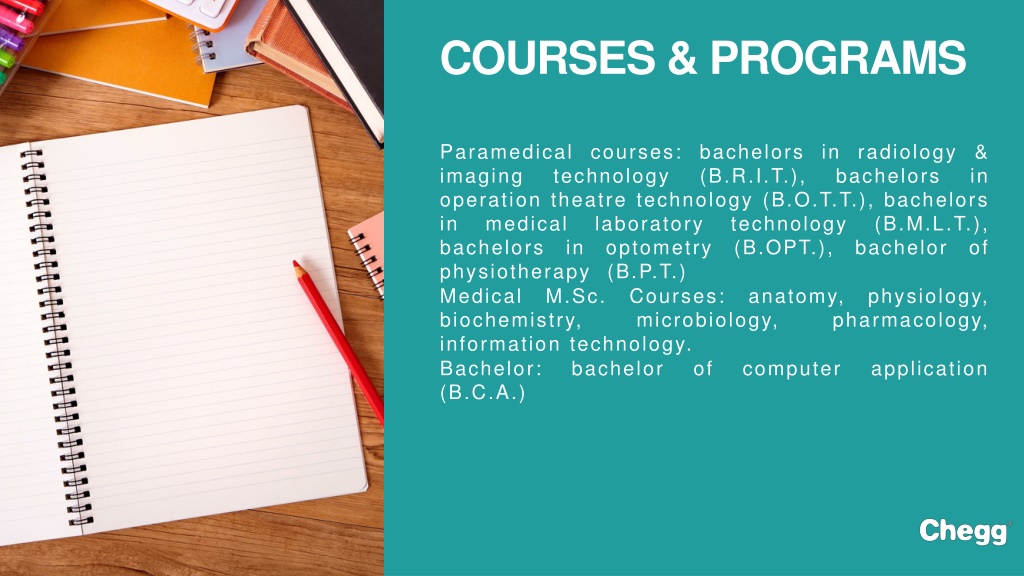 COURSES & PROGRAMS

Paramedical courses: bachelors in radiology & imaging technology (B.R.I.T.), bachelors in operation theatre technology (B.O.T.T.), bachelors in medical laboratory technology (B.M.L.T.), bachelors in optometry (B.OPT.), bachelor of physiotherapy (B.P.T.)
Medical M.Sc. Courses: anatomy, physiology, biochemistry, microbiology, pharmacology, information technology.
Bachelor: bachelor of computer application (B.C.A.)

Chegg